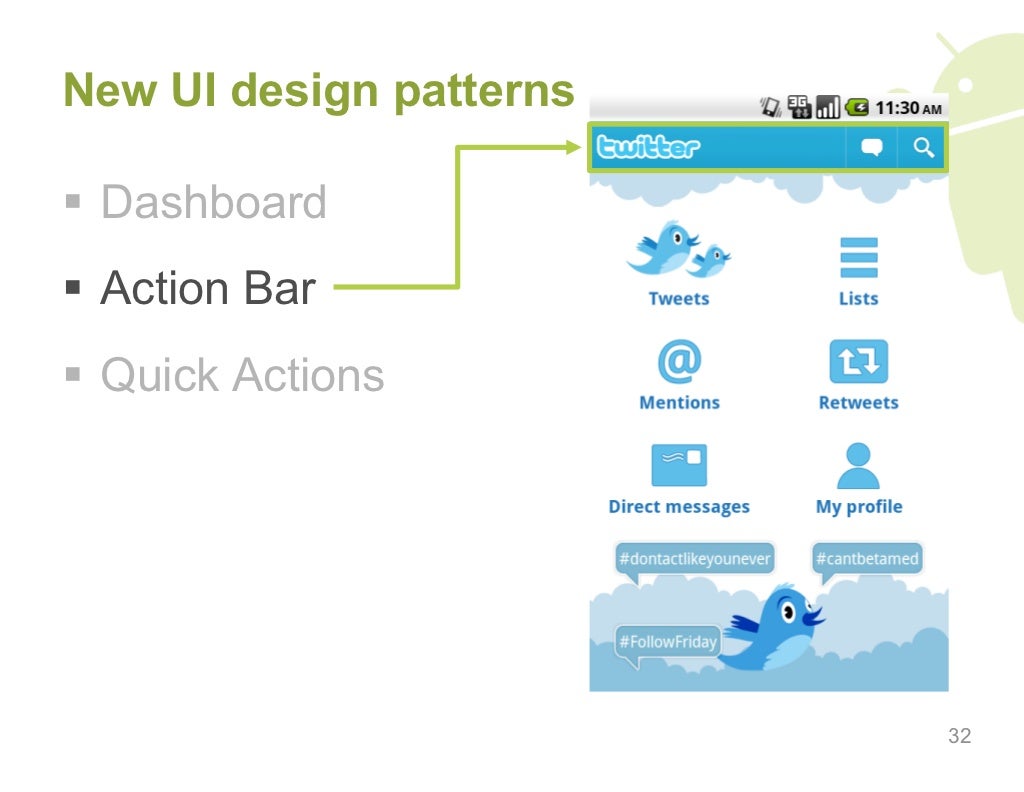 New UI design patterns

▪ Dashboard
▪ Action Bar
▪ Quick Actions

3G 11:30 AM

twitter

Tweets
Lists
Mentions
Retweets
Direct messages
My profile

#dontactlikeyounever
#cantbetamed
#FollowFriday

32